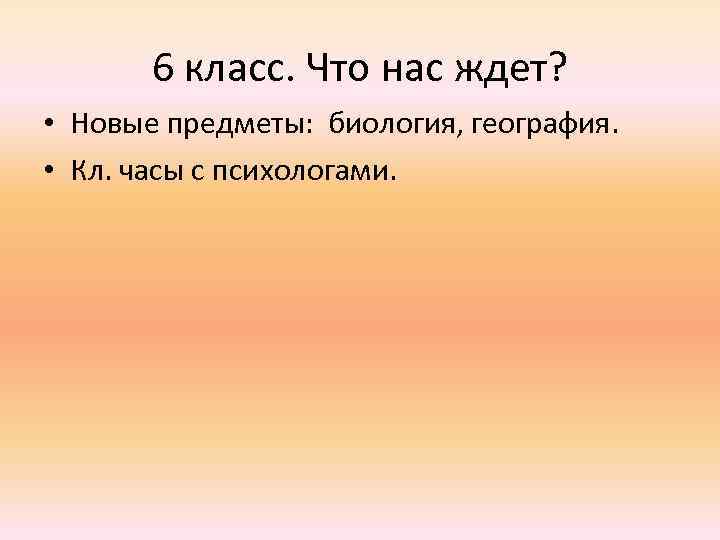 6 класс. Что нас ждет?

• Новые предметы: биология, география.
• Кл. часы с психологами.